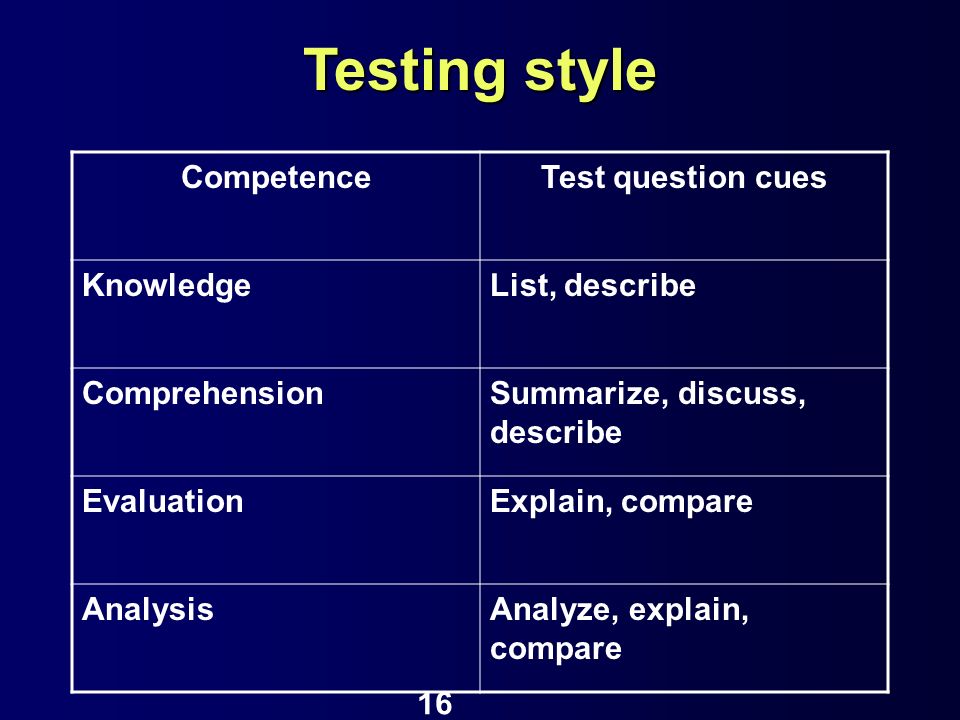 Testing style

| Competence | Test question cues |
|---|---|
| Knowledge | List, describe |
| Comprehension | Summarize, discuss, describe |
| Evaluation | Explain, compare |
| Analysis | Analyze, explain, compare |

16